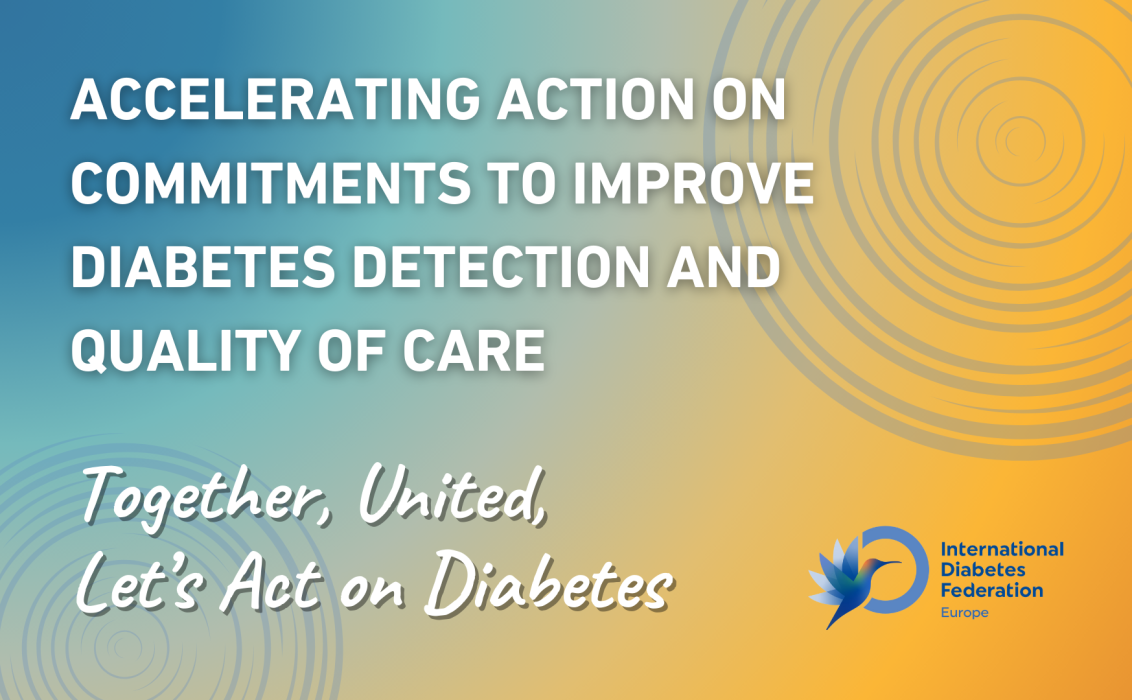 ACCELERATING ACTION ON COMMITMENTS TO IMPROVE DIABETES DETECTION AND QUALITY OF CARE

Together, United, Let's Act on Diabetes

International Diabetes Federation
Europe